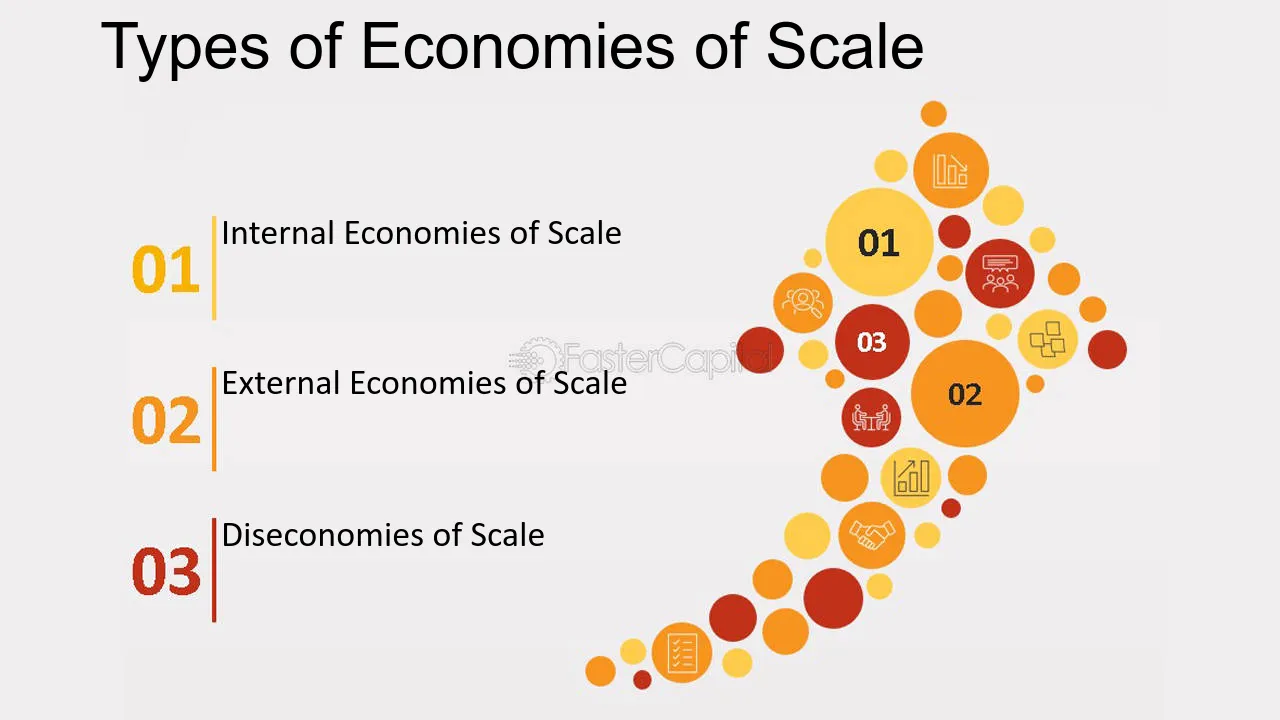 Types of Economies of Scale

01 Internal Economies of Scale

02 External Economies of Scale

03 Diseconomies of Scale

01

03

02

FasterCapital